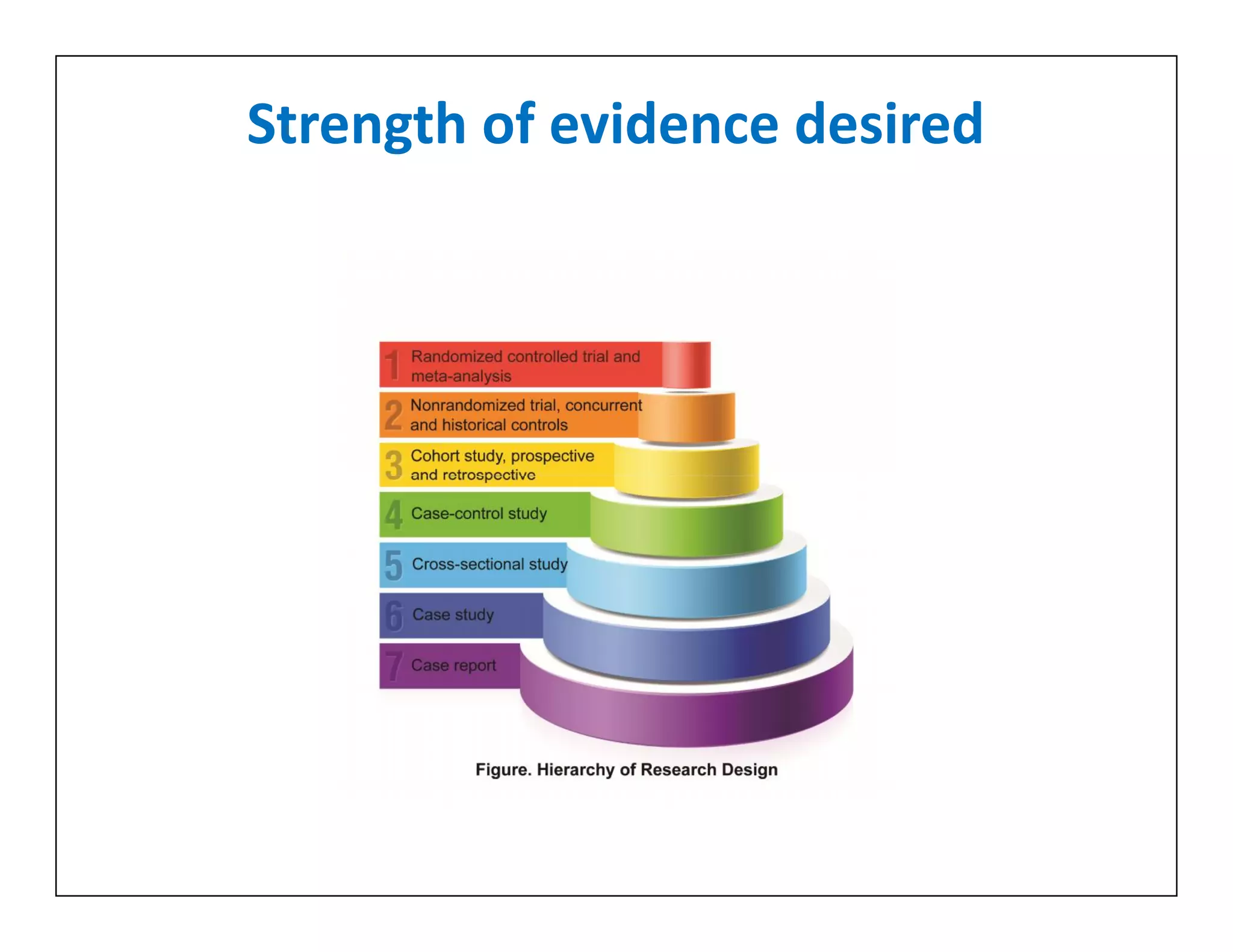 Strength of evidence desired

1 Randomized controlled trial and meta-analysis

2 Nonrandomized trial, concurrent and historical controls

3 Cohort study, prospective and retrospective

4 Case-control study

5 Cross-sectional study

6 Case study

7 Case report

Figure. Hierarchy of Research Design